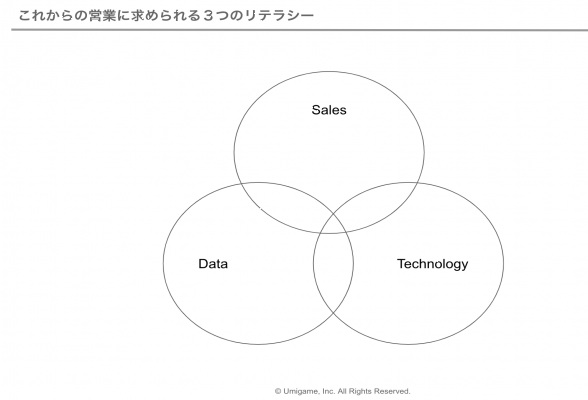 これからの営業に求められる３つのリテラシー

Sales

Data

Technology

© Umigame, Inc. All Rights Reserved.